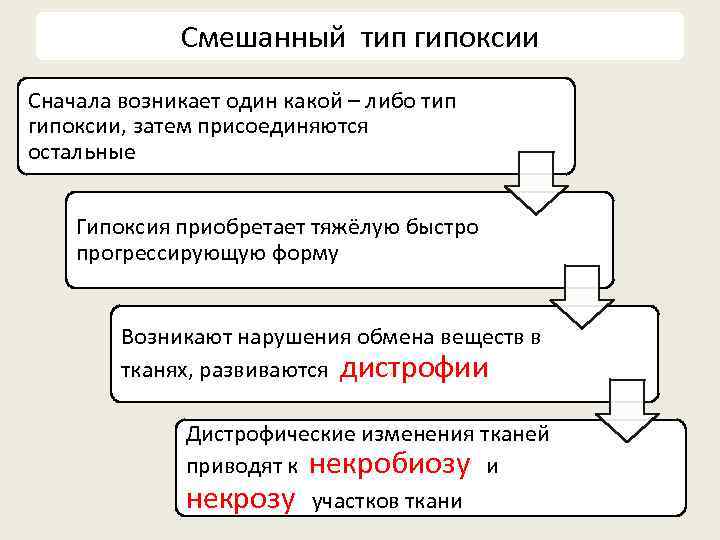 Смешанный тип гипоксии

Сначала возникает один какой – либо тип гипоксии, затем присоединяются остальные

Гипоксия приобретает тяжёлую быстро прогрессирующую форму

Возникают нарушения обмена веществ в тканях, развиваются дистрофии

Дистрофические изменения тканей приводят к некробиозу и некрозу участков ткани